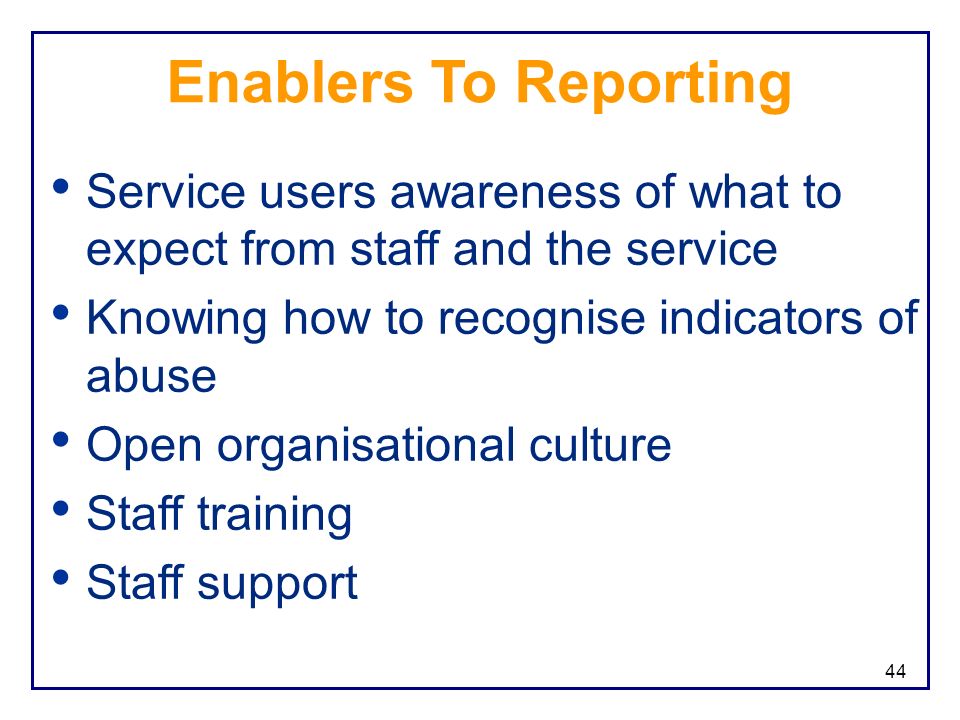 Enablers To Reporting

• Service users awareness of what to expect from staff and the service
• Knowing how to recognise indicators of abuse
• Open organisational culture
• Staff training
• Staff support

44